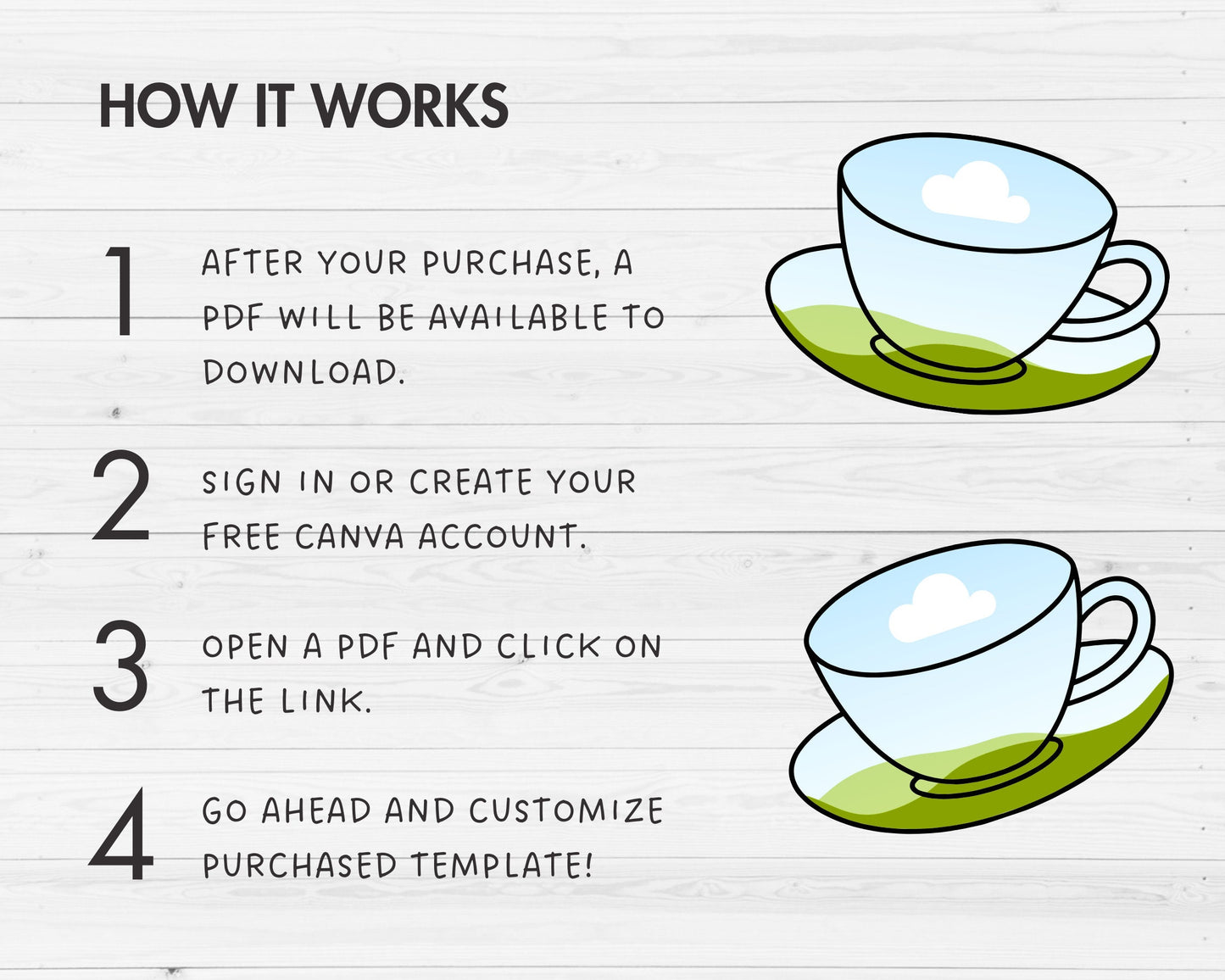 HOW IT WORKS

1 AFTER YOUR PURCHASE, A PDF WILL BE AVAILABLE TO DOWNLOAD.

2 SIGN IN OR CREATE YOUR FREE CANVA ACCOUNT.

3 OPEN A PDF AND CLICK ON THE LINK.

4 GO AHEAD AND CUSTOMIZE PURCHASED TEMPLATE!